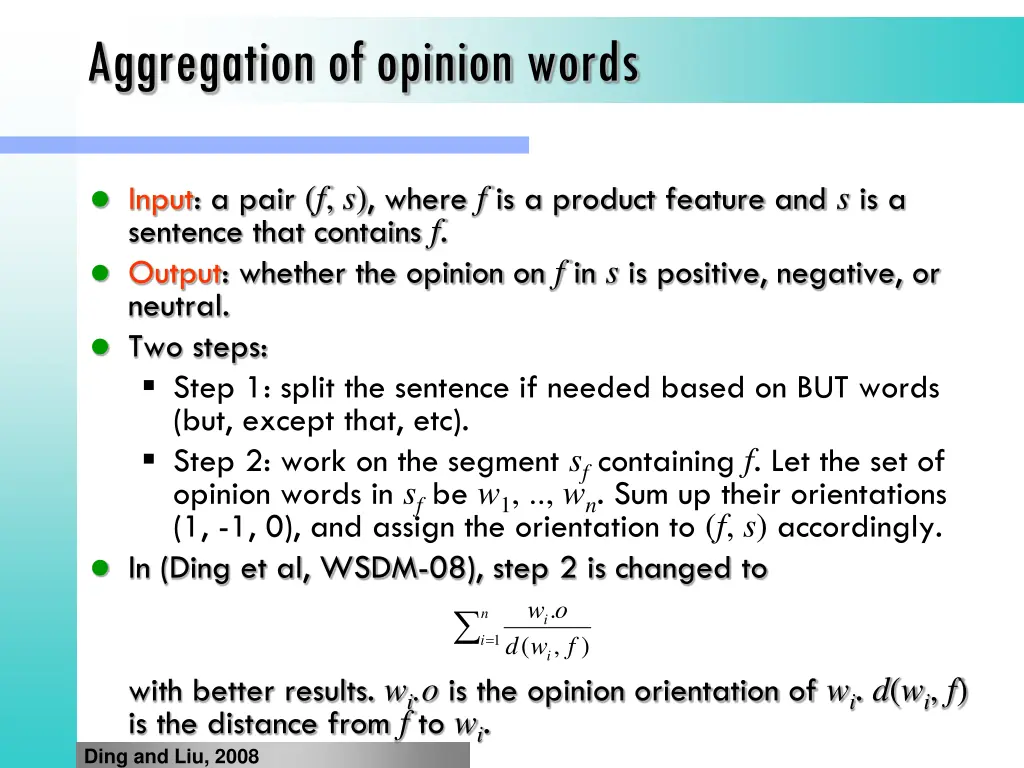 Aggregation of opinion words

- Input: a pair $(f, s)$, where $f$ is a product feature and $s$ is a sentence that contains $f$.
- Output: whether the opinion on $f$ in $s$ is positive, negative, or neutral.
- Two steps:
  - Step 1: split the sentence if needed based on BUT words (but, except that, etc).
  - Step 2: work on the segment $s_f$ containing $f$. Let the set of opinion words in $s_f$ be $w_1, .., w_n$. Sum up their orientations (1, -1, 0), and assign the orientation to $(f, s)$ accordingly.
- In (Ding et al, WSDM-08), step 2 is changed to

$\sum_{i=1}^{n} \frac{w_i.o}{d(w_i, f)}$

with better results. $w_i.o$ is the opinion orientation of $w_i$. $d(w_i, f)$ is the distance from $f$ to $w_i$.

Ding and Liu, 2008